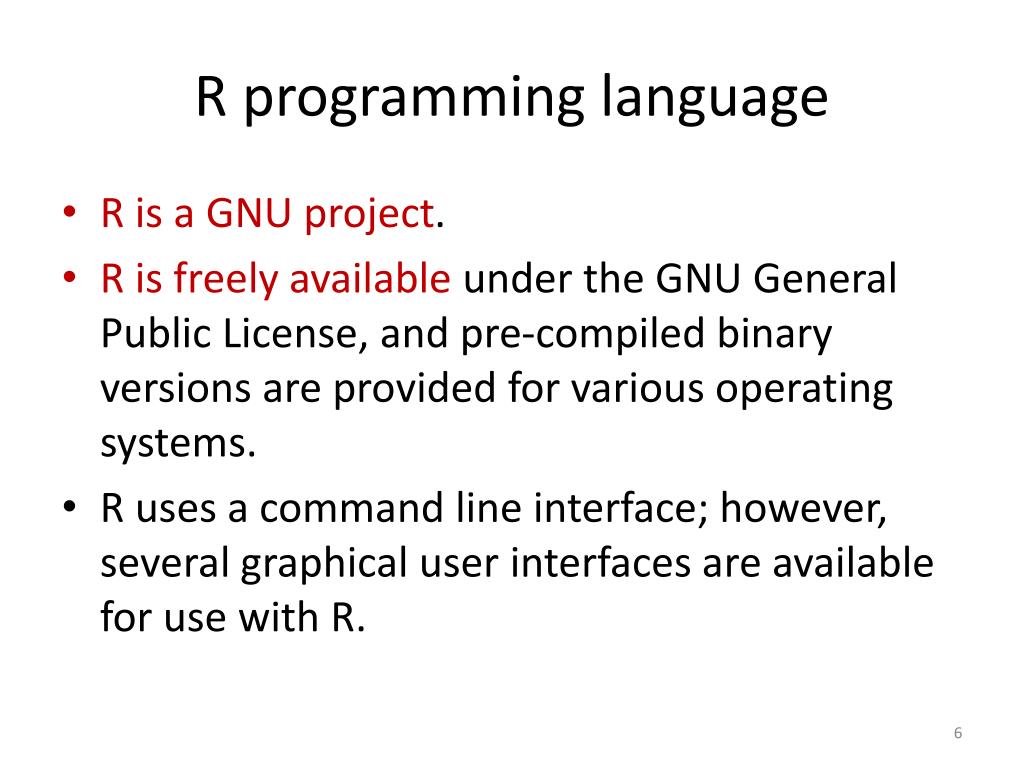 R programming language

• R is a GNU project.
• R is freely available under the GNU General Public License, and pre-compiled binary versions are provided for various operating systems.
• R uses a command line interface; however, several graphical user interfaces are available for use with R.

6